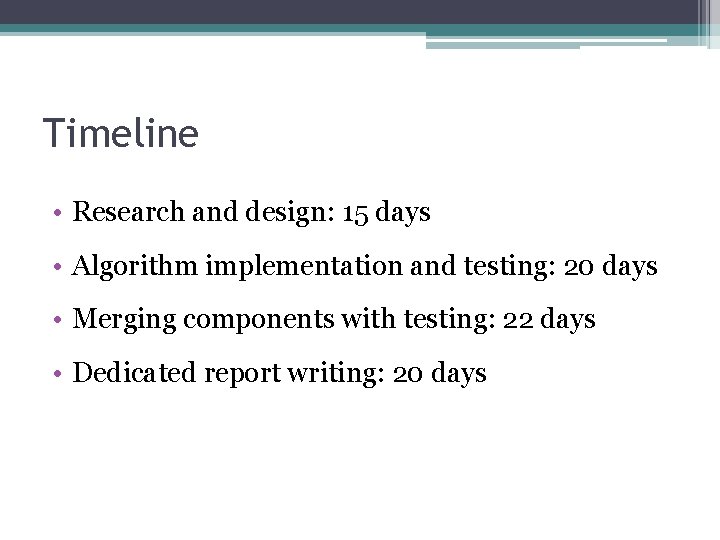 Timeline

• Research and design: 15 days
• Algorithm implementation and testing: 20 days
• Merging components with testing: 22 days
• Dedicated report writing: 20 days